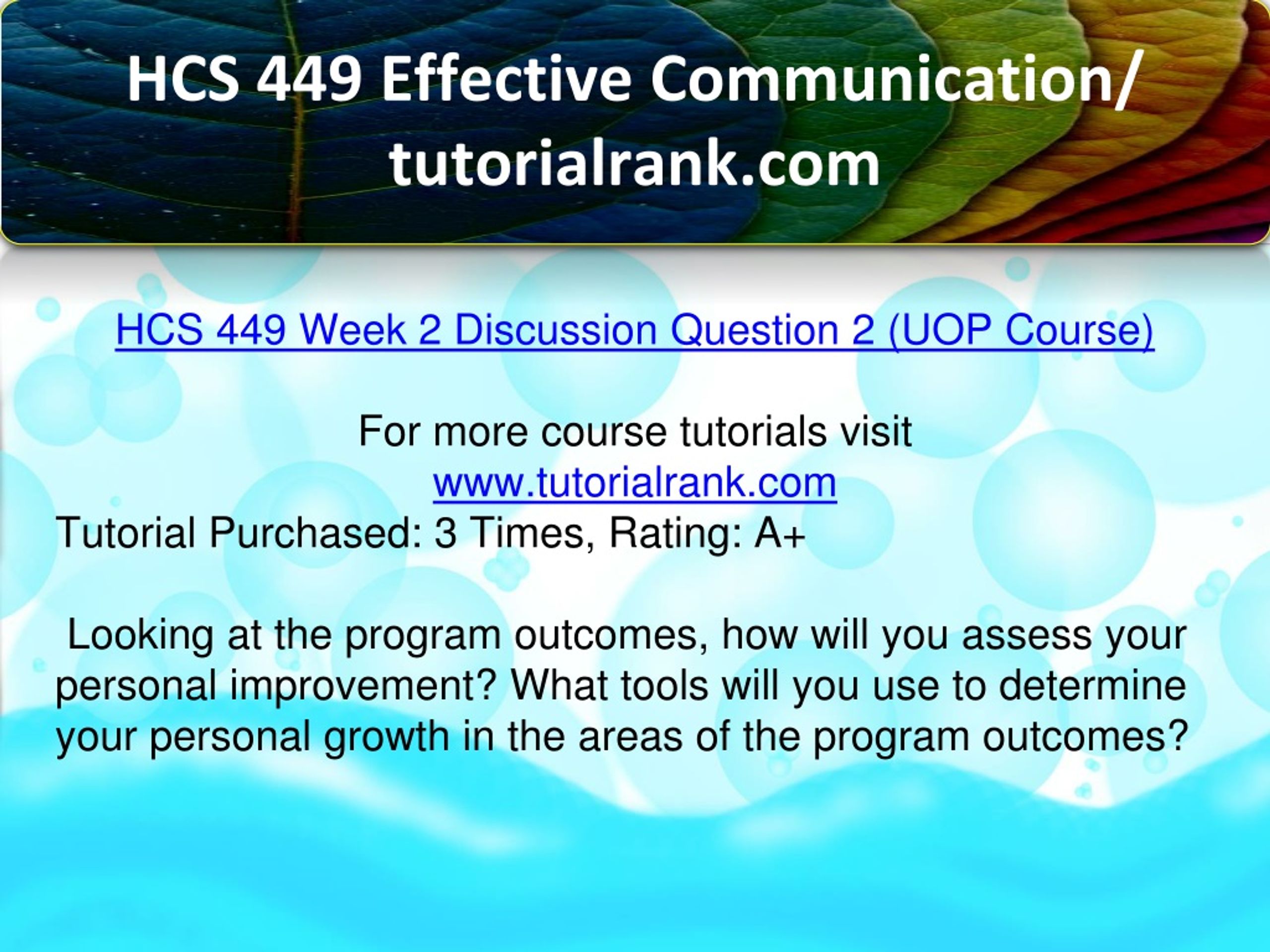 HCS 449 Effective Communication/ tutorialrank.com

HCS 449 Week 2 Discussion Question 2 (UOP Course)

For more course tutorials visit
www.tutorialrank.com
Tutorial Purchased: 3 Times, Rating: A+

Looking at the program outcomes, how will you assess your personal improvement? What tools will you use to determine your personal growth in the areas of the program outcomes?